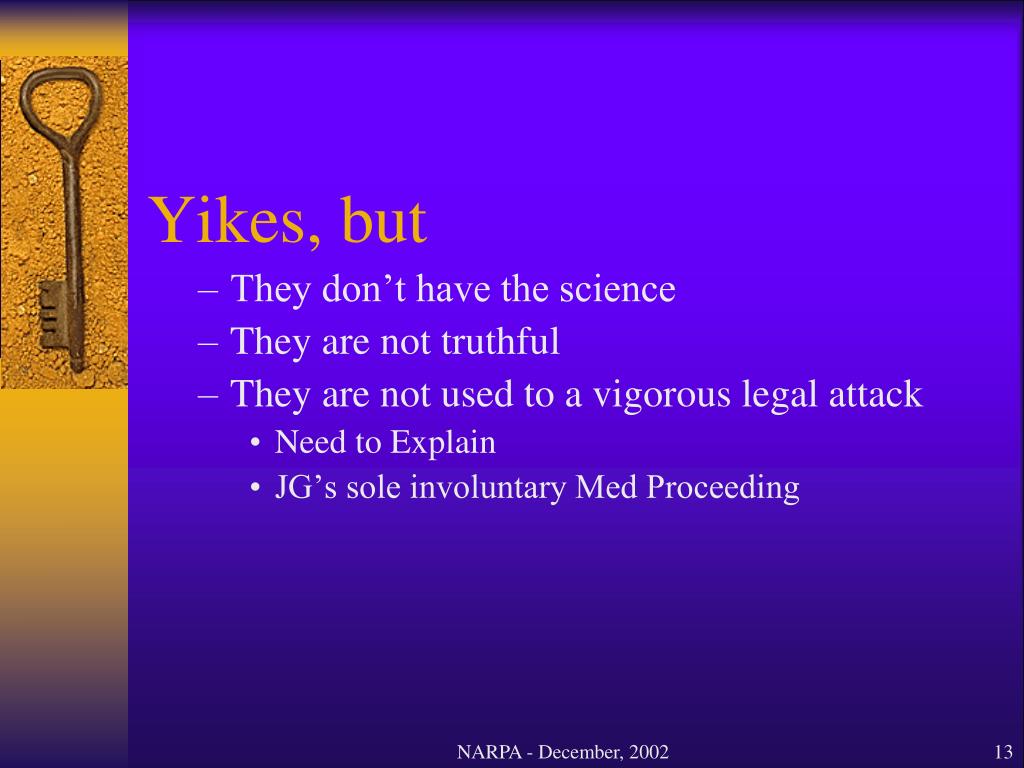 Yikes, but

– They don’t have the science
– They are not truthful
– They are not used to a vigorous legal attack
• Need to Explain
• JG’s sole involuntary Med Proceeding

NARPA - December, 2002

13